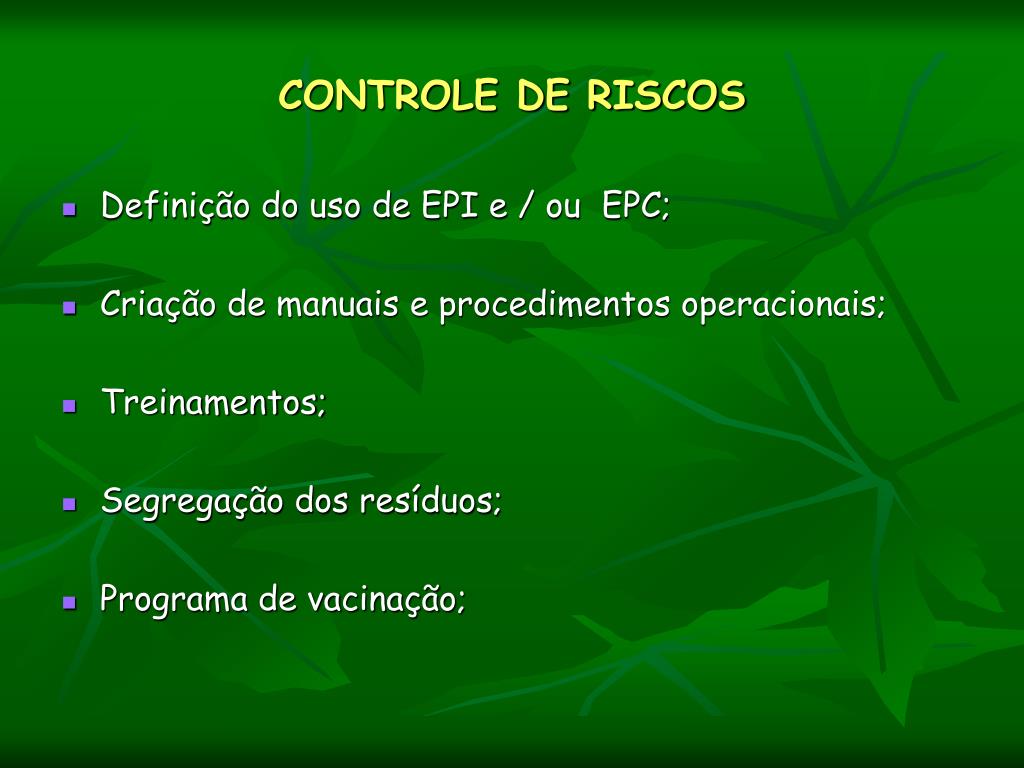 CONTROLE DE RISCOS

- Definição do uso de EPI e / ou EPC;
- Criação de manuais e procedimentos operacionais;
- Treinamentos;
- Segregação dos resíduos;
- Programa de vacinação;